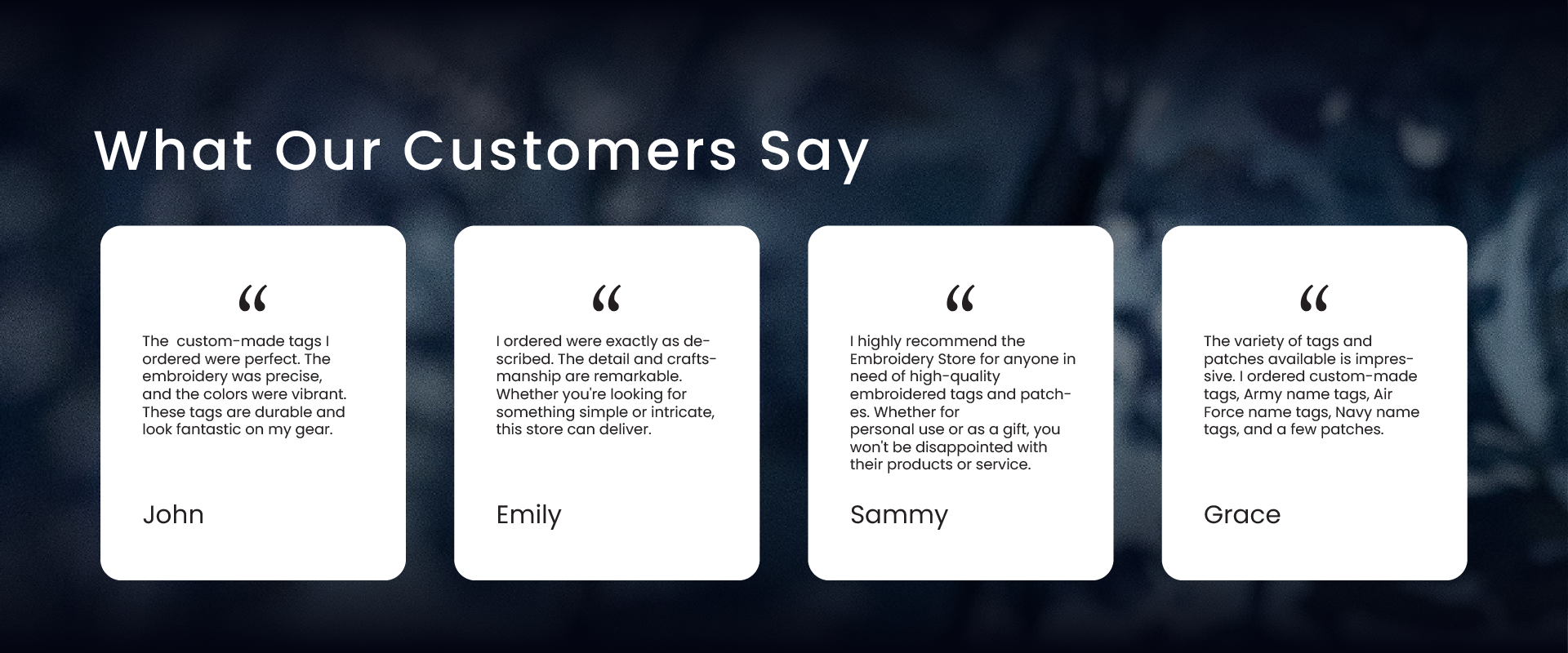 What Our Customers Say

“

The custom-made tags I ordered were perfect. The embroidery was precise, and the colors were vibrant. These tags are durable and look fantastic on my gear.

John

“

I ordered were exactly as described. The detail and craftsmanship are remarkable. Whether you're looking for something simple or intricate, this store can deliver.

Emily

“

I highly recommend the Embroidery Store for anyone in need of high-quality embroidered tags and patches. Whether for personal use or as a gift, you won't be disappointed with their products or service.

Sammy

“

The variety of tags and patches available is impressive. I ordered custom-made tags, Army name tags, Air Force name tags, Navy name tags, and a few patches.

Grace